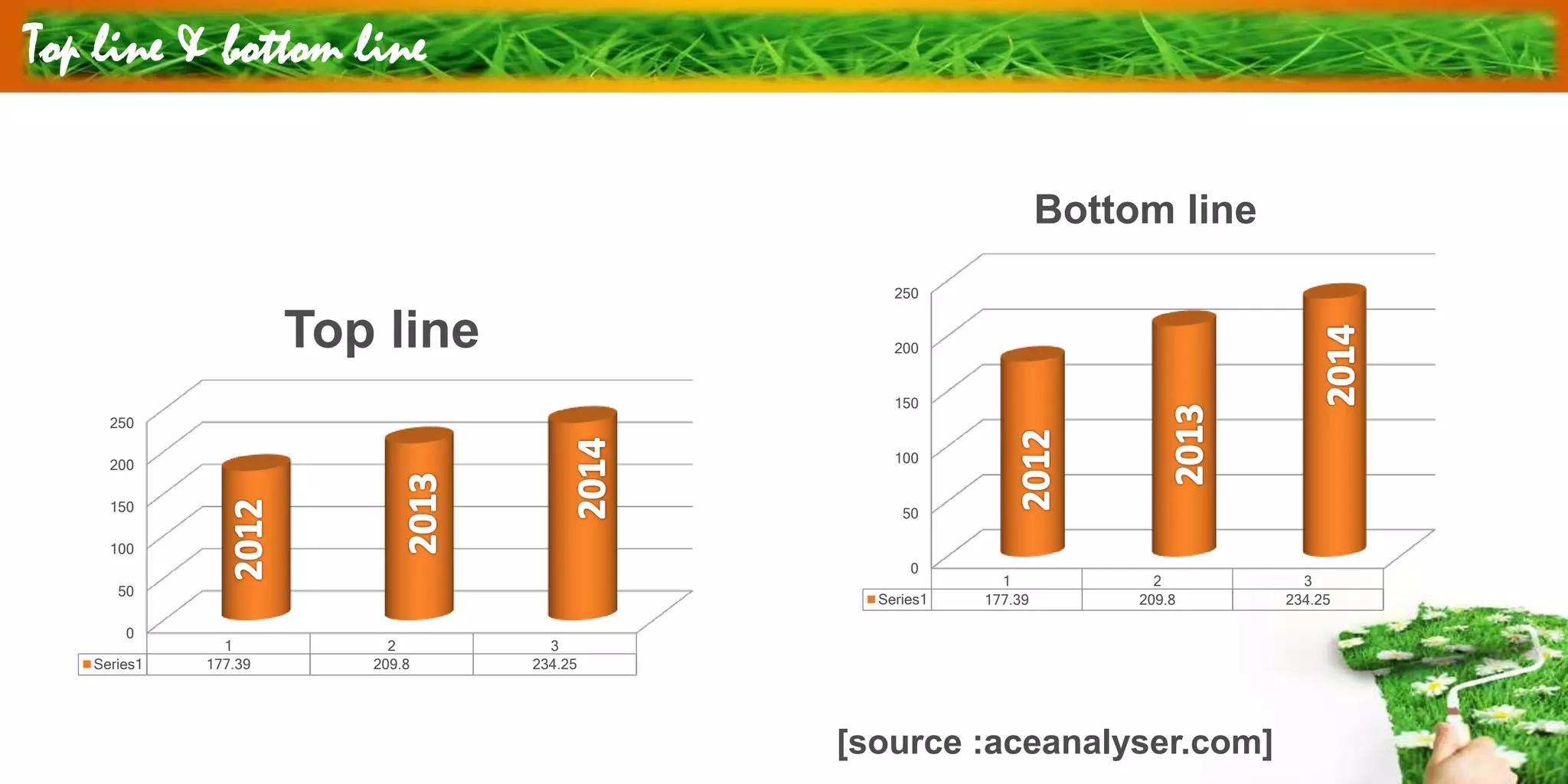 Top line & bottom line

Top line

250
200
150
100
50
0

2012
2013
2014

| | 1 | 2 | 3 |
|---|---|---|---|
| Series1 | 177.39 | 209.8 | 234.25 |

Bottom line

250
200
150
100
50
0

2012
2013
2014

| | 1 | 2 | 3 |
|---|---|---|---|
| Series1 | 177.39 | 209.8 | 234.25 |

[source :aceanalyser.com]